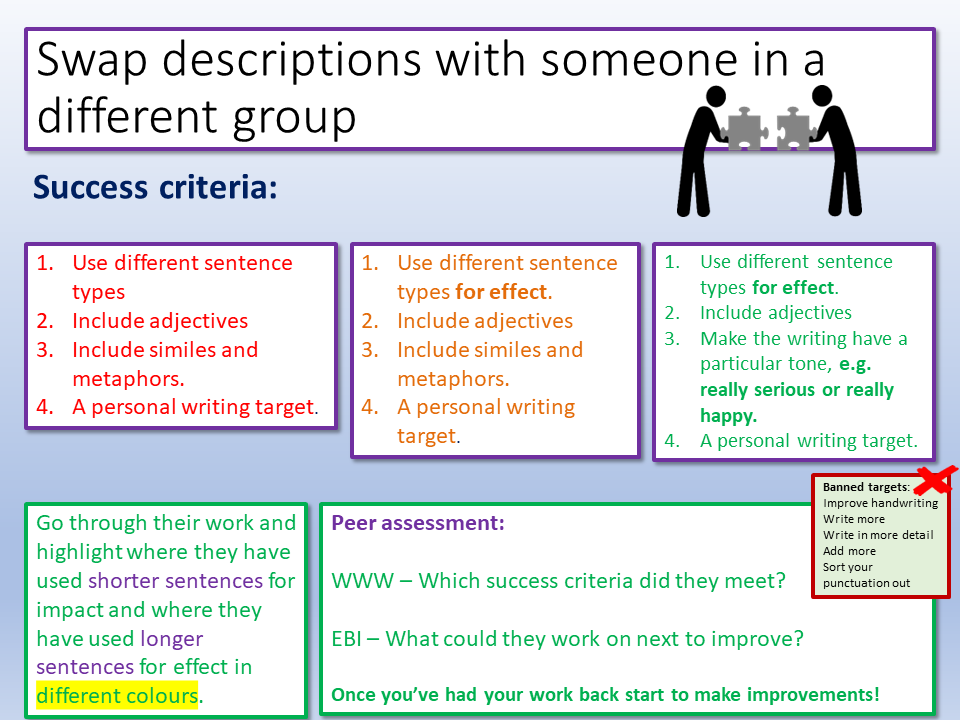 Swap descriptions with someone in a different group

Success criteria:

1. Use different sentence types
2. Include adjectives
3. Include similes and metaphors.
4. A personal writing target.

1. Use different sentence types for effect.
2. Include adjectives
3. Include similes and metaphors.
4. A personal writing target.

1. Use different sentence types for effect.
2. Include adjectives
3. Make the writing have a particular tone, e.g. really serious or really happy.
4. A personal writing target.

Go through their work and highlight where they have used shorter sentences for impact and where they have used longer sentences for effect in different colours.

Peer assessment:

WWW – Which success criteria did they meet?

EBI – What could they work on next to improve?

Once you've had your work back start to make improvements!

Banned targets:
Improve handwriting
Write more
Write in more detail
Add more
Sort your punctuation out